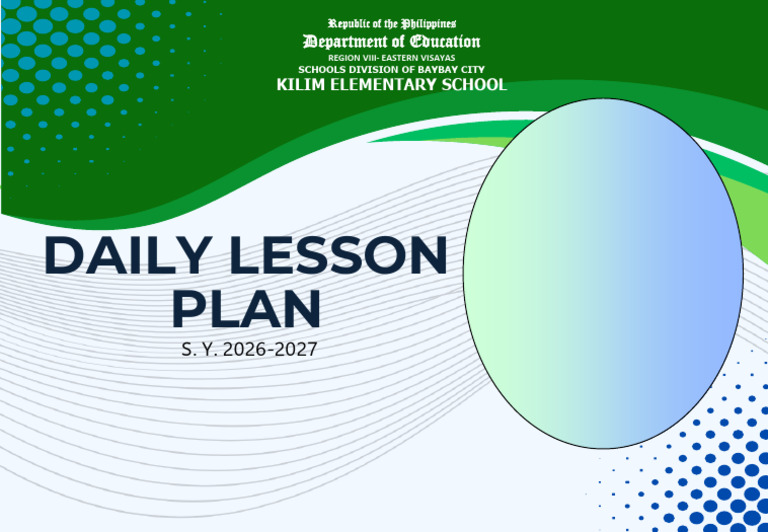 Republic of the Philippines
Department of Education
REGION VIII- EASTERN VISAYAS
SCHOOLS DIVISION OF BAYBAY CITY
KILIM ELEMENTARY SCHOOL

DAILY LESSON PLAN
S. Y. 2026-2027